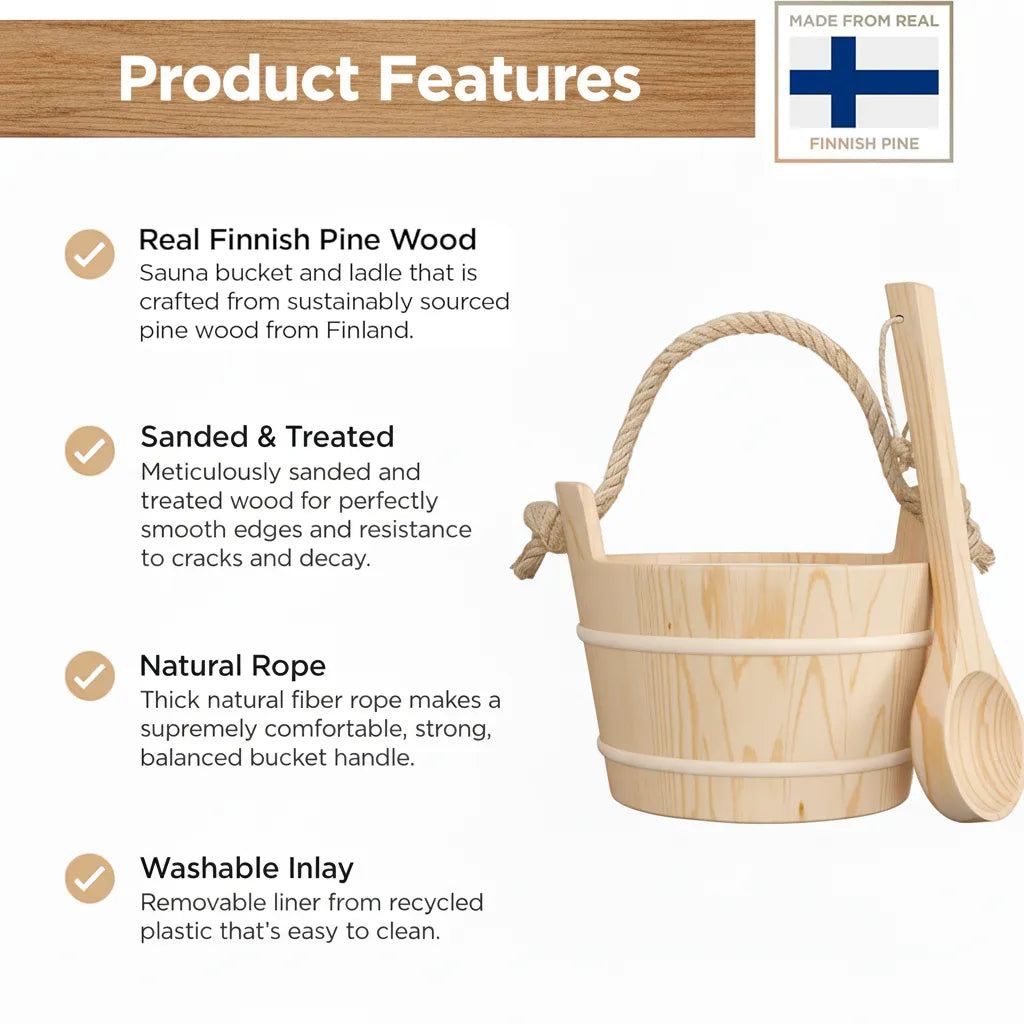 Product Features

MADE FROM REAL

FINNISH PINE

Real Finnish Pine Wood
Sauna bucket and ladle that is crafted from sustainably sourced pine wood from Finland.

Sanded & Treated
Meticulously sanded and treated wood for perfectly smooth edges and resistance to cracks and decay.

Natural Rope
Thick natural fiber rope makes a supremely comfortable, strong, balanced bucket handle.

Washable Inlay
Removable liner from recycled plastic that's easy to clean.